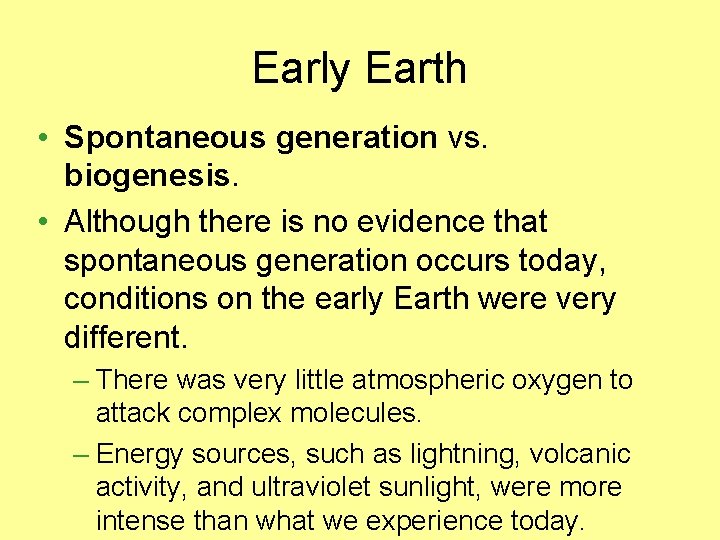 Early Earth

• Spontaneous generation vs. biogenesis.

• Although there is no evidence that spontaneous generation occurs today, conditions on the early Earth were very different.

– There was very little atmospheric oxygen to attack complex molecules.

– Energy sources, such as lightning, volcanic activity, and ultraviolet sunlight, were more intense than what we experience today.